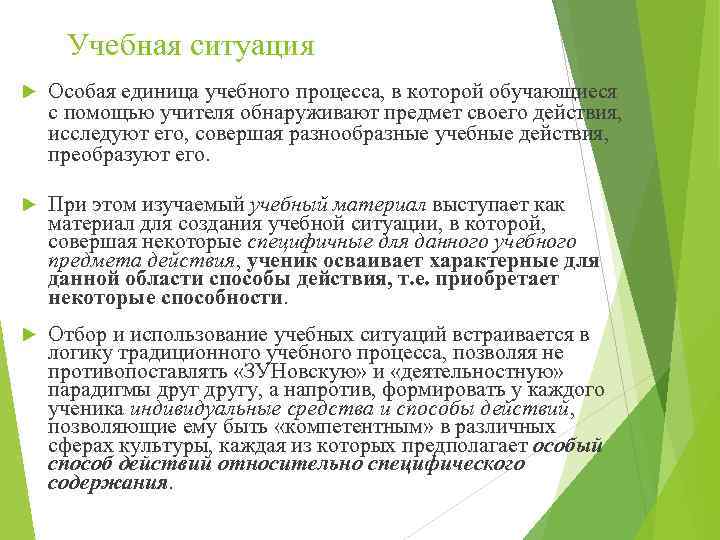 Учебная ситуация

Особая единица учебного процесса, в которой обучающиеся с помощью учителя обнаруживают предмет своего действия, исследуют его, совершая разнообразные учебные действия, преобразуют его.

При этом изучаемый учебный материал выступает как материал для создания учебной ситуации, в которой, совершая некоторые специфичные для данного учебного предмета действия, ученик осваивает характерные для данной области способы действия, т.е. приобретает некоторые способности.

Отбор и использование учебных ситуаций встраивается в логику традиционного учебного процесса, позволяя не противопоставлять «ЗУНовскую» и «деятельностную» парадигмы друг другу, а напротив, формировать у каждого ученика индивидуальные средства и способы действий, позволяющие ему быть «компетентным» в различных сферах культуры, каждая из которых предполагает особый способ действий относительно специфического содержания.